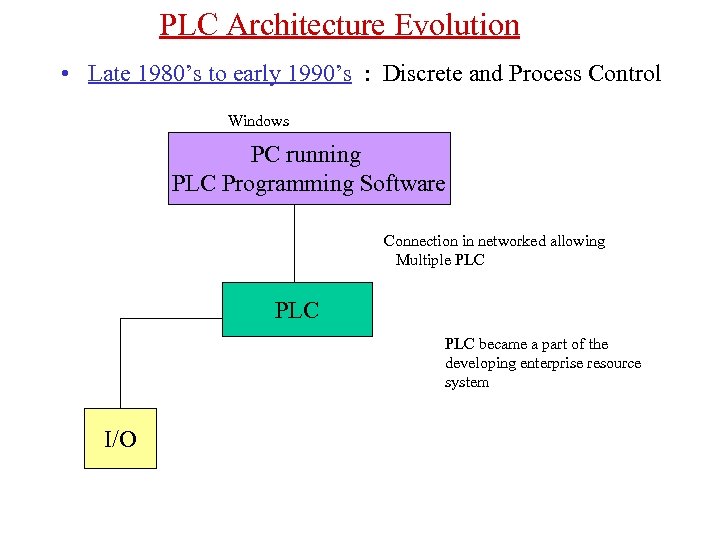 PLC Architecture Evolution

• Late 1980's to early 1990's : Discrete and Process Control

Windows

PC running
PLC Programming Software

Connection in networked allowing
Multiple PLC

PLC

PLC became a part of the developing enterprise resource system

I/O